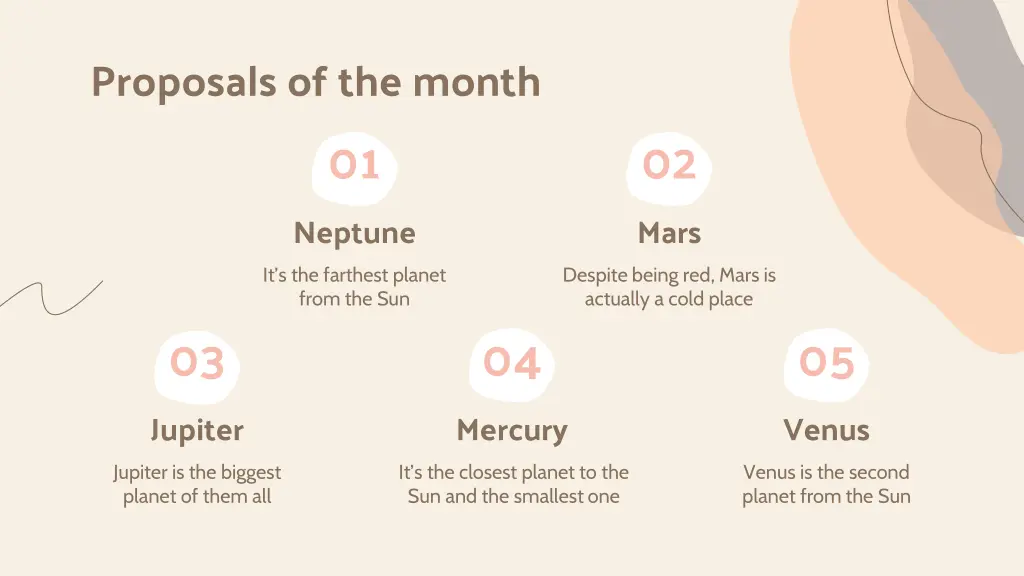 Proposals of the month

01

Neptune

It's the farthest planet from the Sun

02

Mars

Despite being red, Mars is actually a cold place

03

Jupiter

Jupiter is the biggest planet of them all

04

Mercury

It's the closest planet to the Sun and the smallest one

05

Venus

Venus is the second planet from the Sun